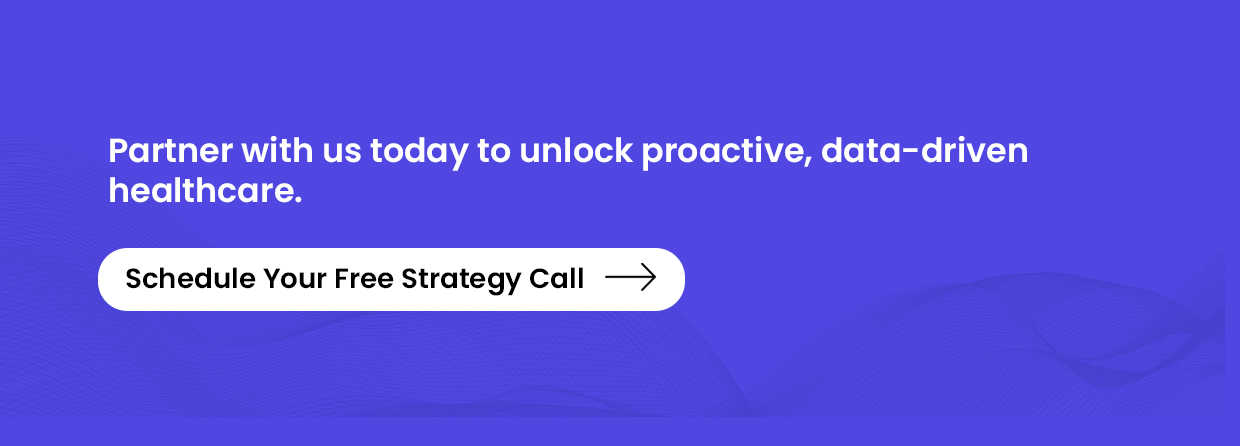 Partner with us today to unlock proactive, data-driven healthcare.

Schedule Your Free Strategy Call